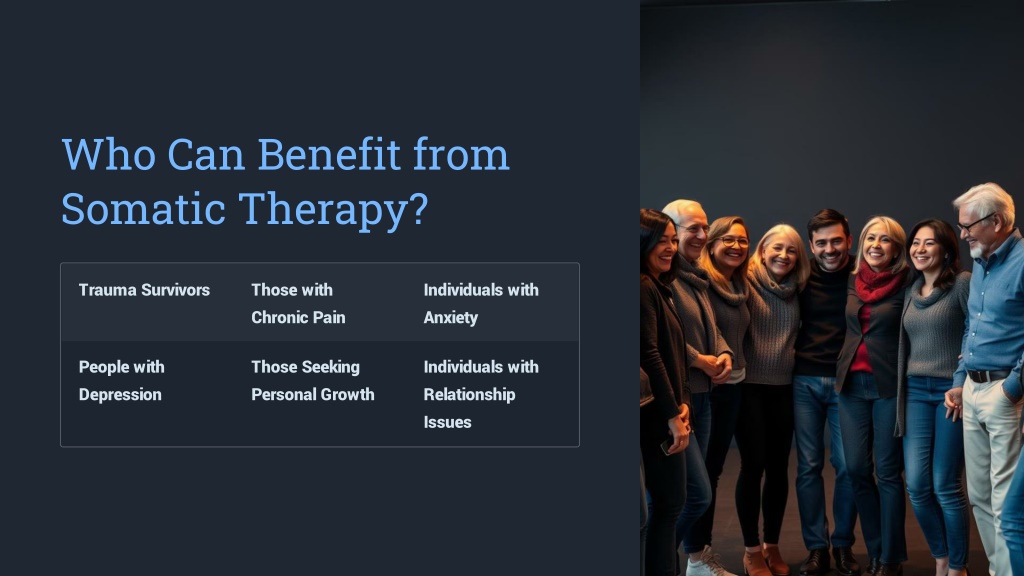 Who Can Benefit from Somatic Therapy?

| Trauma Survivors | Those with Chronic Pain | Individuals with Anxiety |
|---|---|---|
| People with Depression | Those Seeking Personal Growth | Individuals with Relationship Issues |